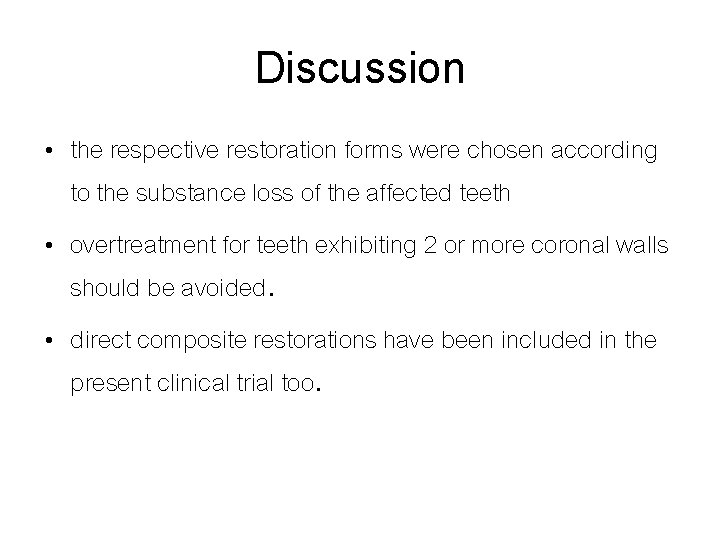 Discussion

• the respective restoration forms were chosen according to the substance loss of the affected teeth

• overtreatment for teeth exhibiting 2 or more coronal walls should be avoided.

• direct composite restorations have been included in the present clinical trial too.